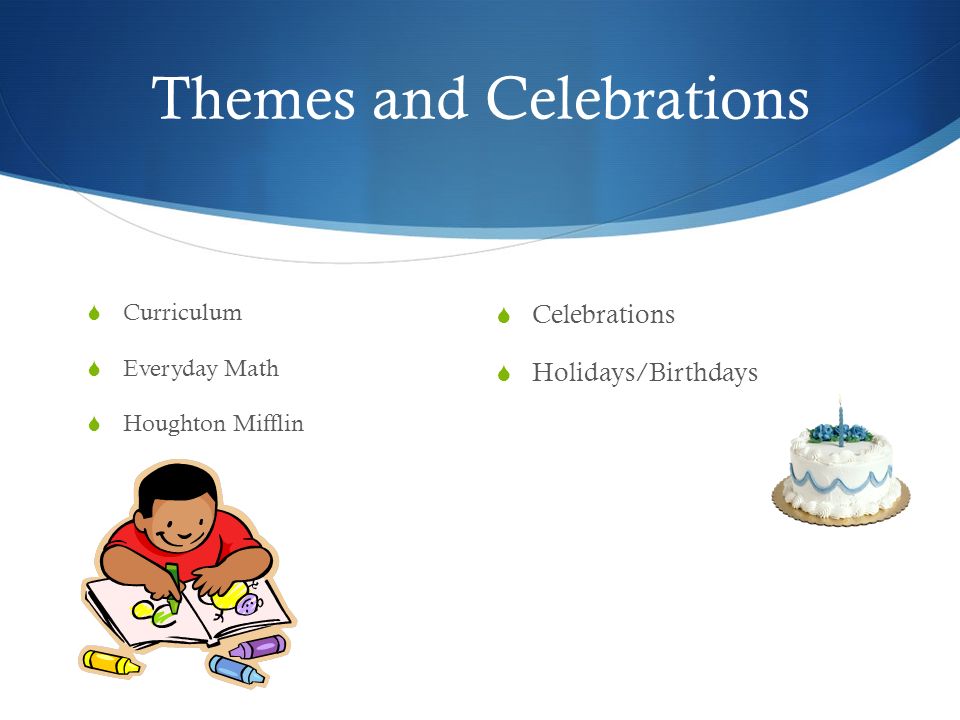 Themes and Celebrations

Curriculum

Everyday Math

Houghton Mifflin

Celebrations

Holidays/Birthdays